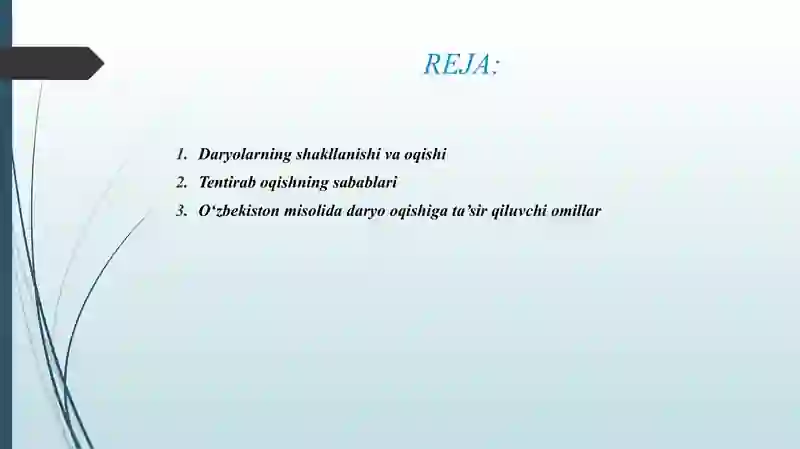 REJA:

1. Daryolarning shakllanishi va oqishi
2. Tentirab oqishning sabablari
3. O‘zbekiston misolida daryo oqishiga ta’sir qiluvchi omillar